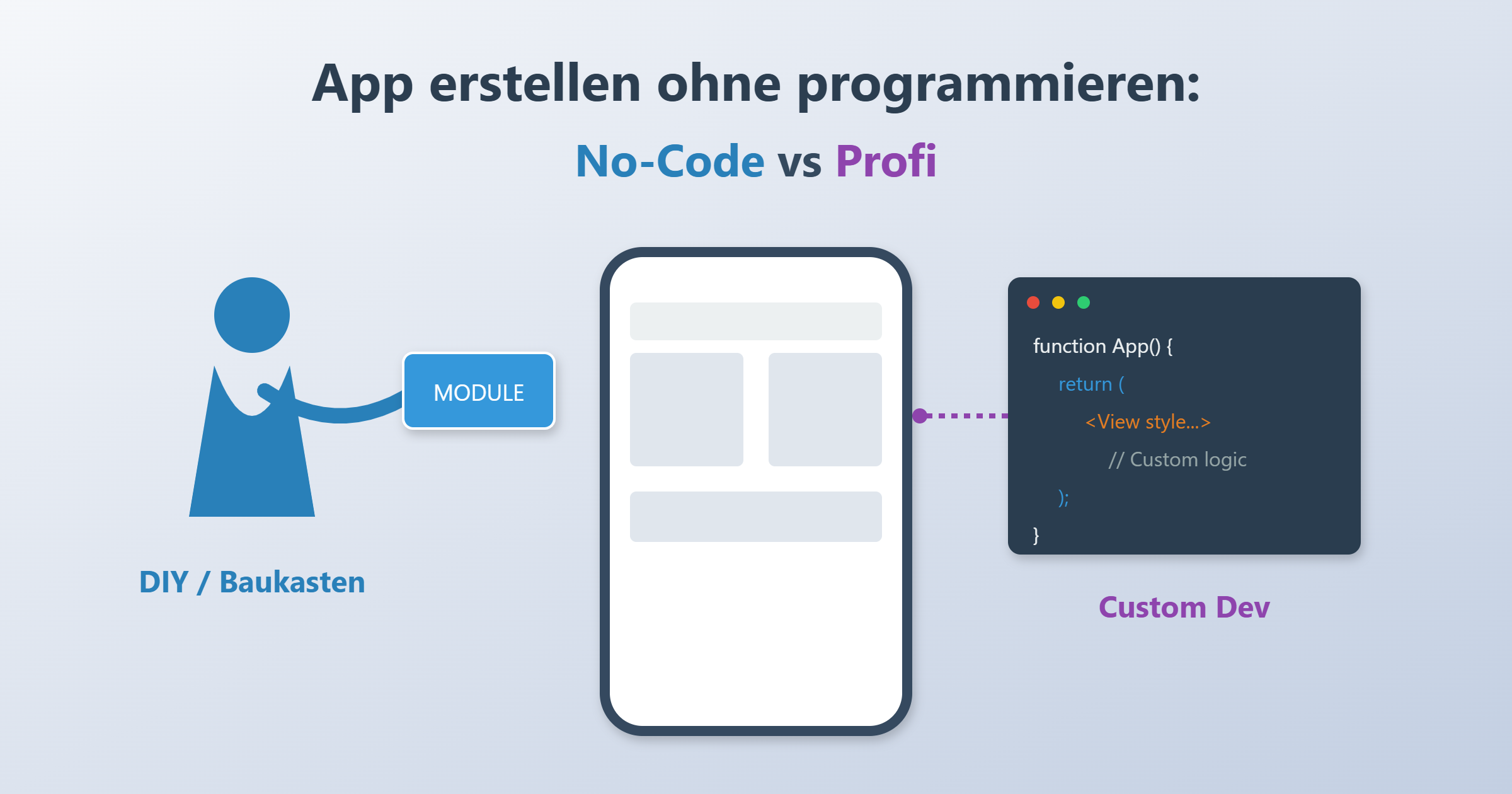 App erstellen ohne programmieren:

No-Code vs Profi

MODULE

DIY / Baukasten

function App() {
return (
<View style...>
// Custom logic
);
}

Custom Dev